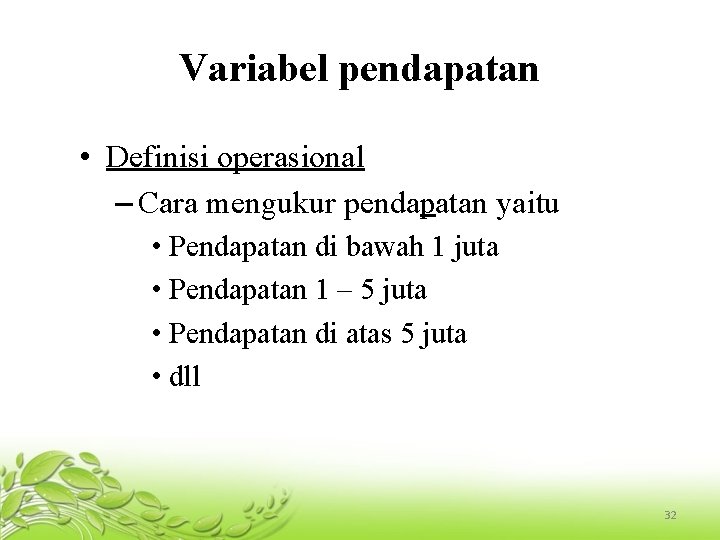 Variabel pendapatan

• Definisi operasional
– Cara mengukur pendapatan yaitu
• Pendapatan di bawah 1 juta
• Pendapatan 1 – 5 juta
• Pendapatan di atas 5 juta
• dll

32